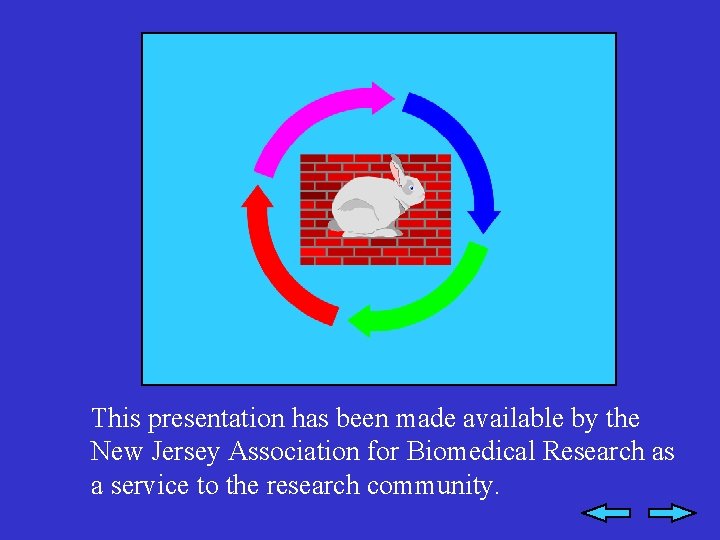 This presentation has been made available by the New Jersey Association for Biomedical Research as a service to the research community.